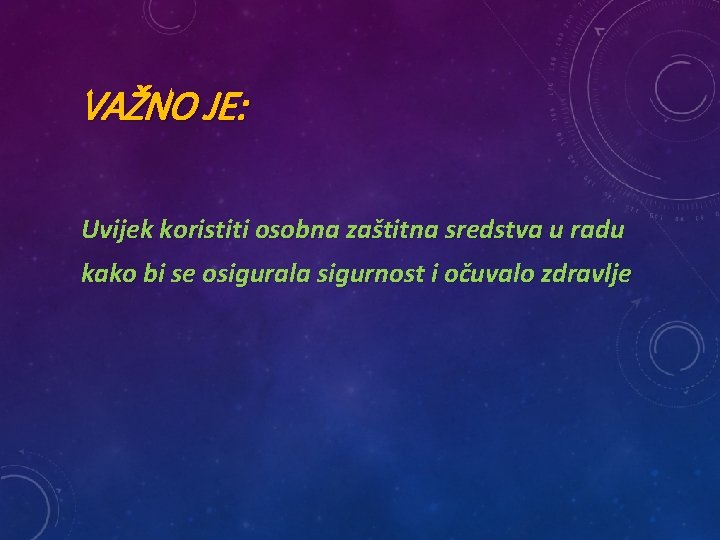 VAŽNO JE:

Uvijek koristiti osobna zaštitna sredstva u radu kako bi se osigurala sigurnost i očuvalo zdravlje